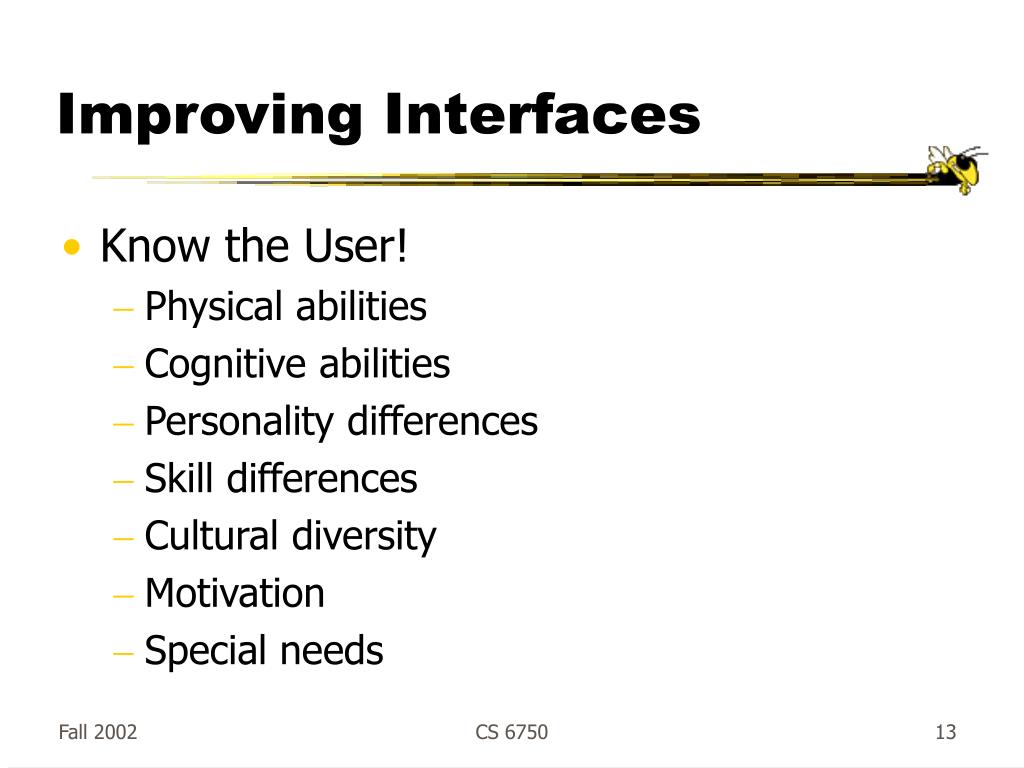 Improving Interfaces

• Know the User!
– Physical abilities
– Cognitive abilities
– Personality differences
– Skill differences
– Cultural diversity
– Motivation
– Special needs

Fall 2002

CS 6750

13